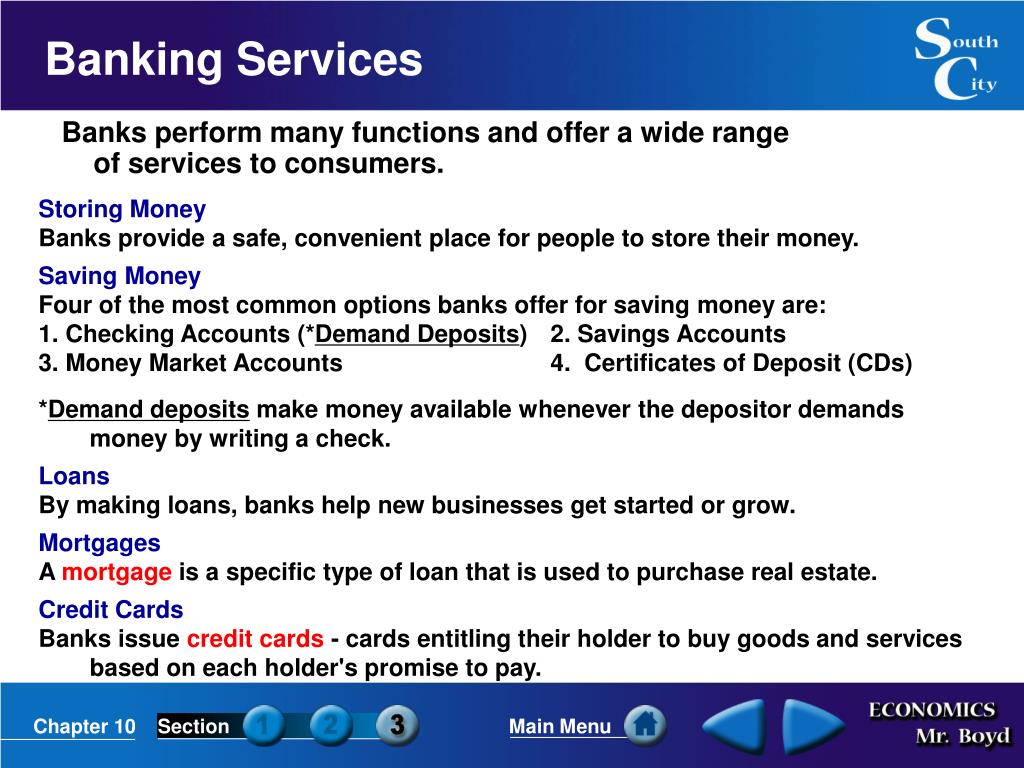 Banking Services

South City

Banks perform many functions and offer a wide range of services to consumers.

Storing Money
Banks provide a safe, convenient place for people to store their money.

Saving Money
Four of the most common options banks offer for saving money are:
1. Checking Accounts (*Demand Deposits) 2. Savings Accounts
3. Money Market Accounts 4. Certificates of Deposit (CDs)

*Demand deposits make money available whenever the depositor demands money by writing a check.

Loans
By making loans, banks help new businesses get started or grow.

Mortgages
A mortgage is a specific type of loan that is used to purchase real estate.

Credit Cards
Banks issue credit cards - cards entitling their holder to buy goods and services based on each holder's promise to pay.

Chapter 10 Section 1 2 3 Main Menu

ECONOMICS
Mr. Boyd